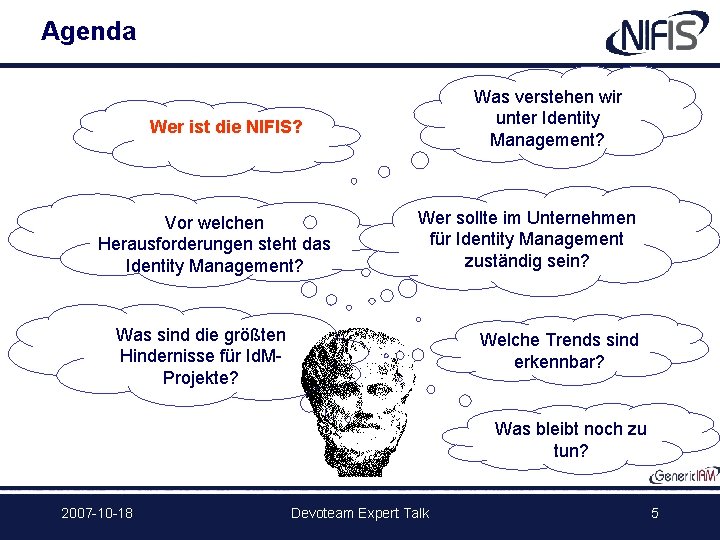 Agenda

NIFIS

Wer ist die NIFIS?

Was verstehen wir unter Identity Management?

Vor welchen Herausforderungen steht das Identity Management?

Wer sollte im Unternehmen für Identity Management zuständig sein?

Was sind die größten Hindernisse für IdM-Projekte?

Welche Trends sind erkennbar?

Was bleibt noch zu tun?

GenericIAM

2007-10-18

Devoteam Expert Talk

5